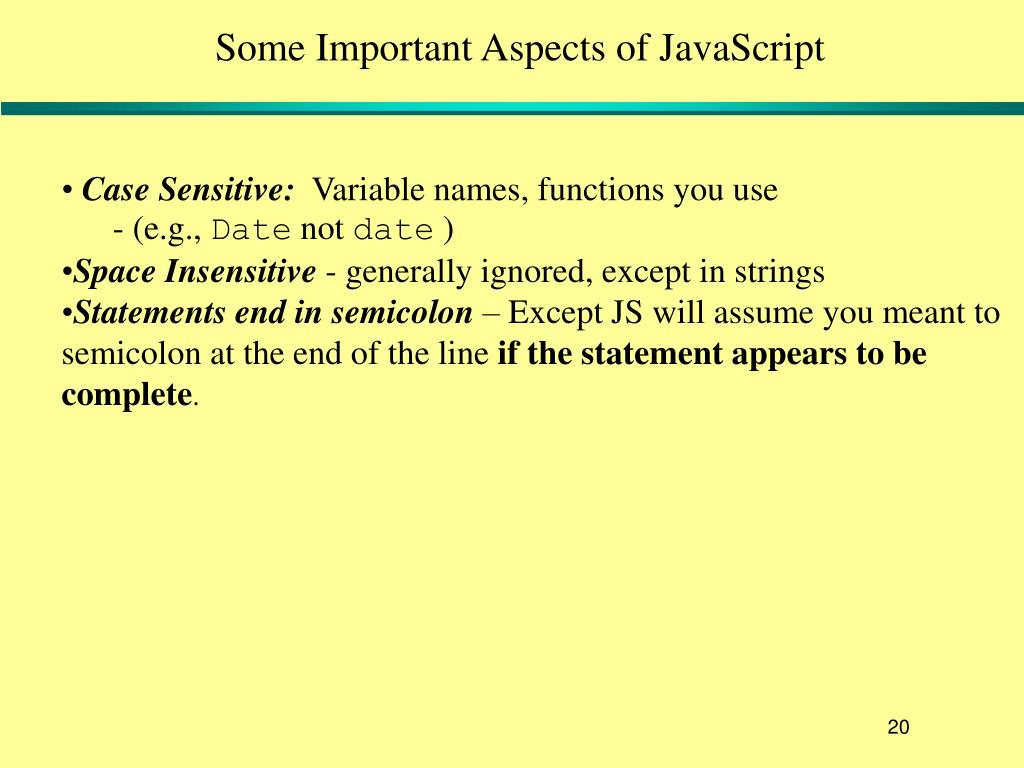 Some Important Aspects of JavaScript

• Case Sensitive: Variable names, functions you use
- (e.g., Date not date )

•Space Insensitive - generally ignored, except in strings

•Statements end in semicolon – Except JS will assume you meant to semicolon at the end of the line if the statement appears to be complete.

20